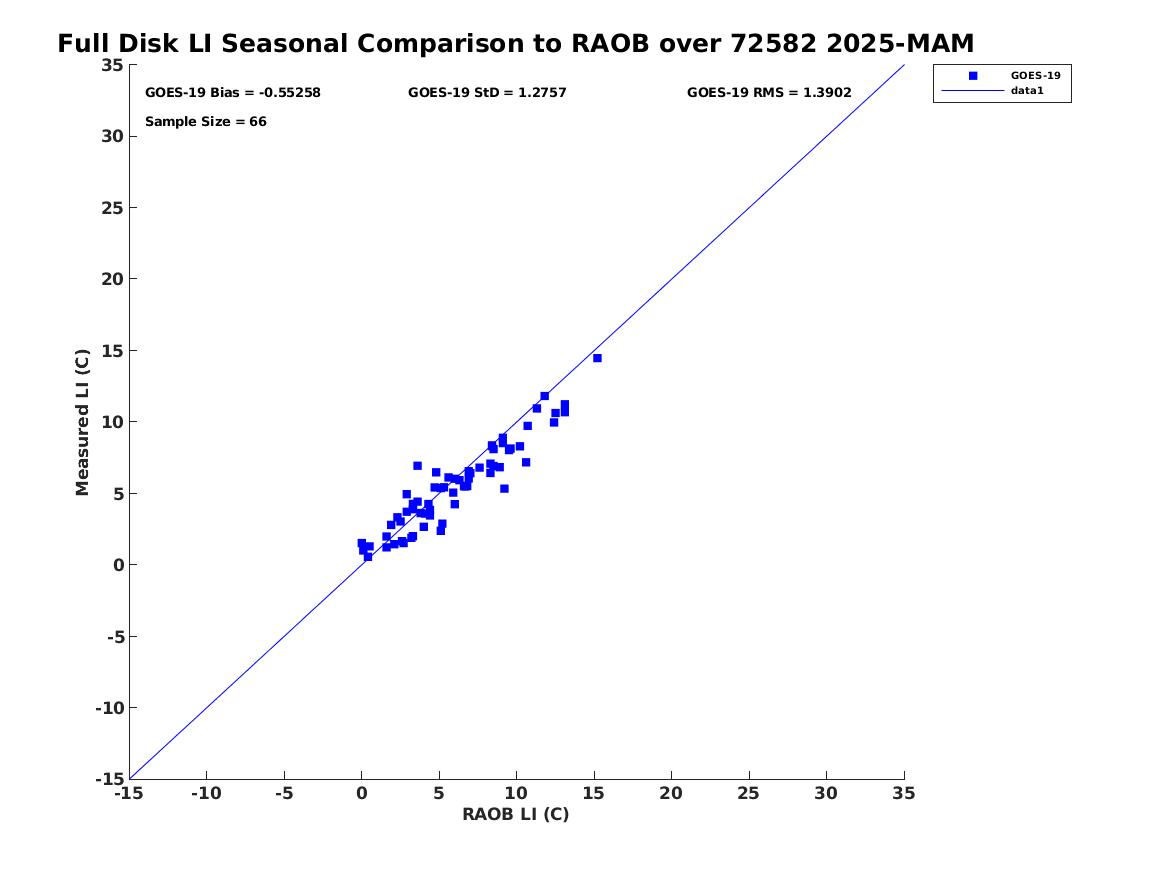 Full Disk LI Seasonal Comparison to RAOB over 72582 2025-MAM

GOES-19 Bias = -0.55258
GOES-19 StD = 1.2757
GOES-19 RMS = 1.3902
Sample Size = 66

GOES-19
data1

Measured LI (C)
35
30
25
20
15
10
5
0
-5
-10
-15

-15 -10 -5 0 5 10 15 20 25 30 35
RAOB LI (C)